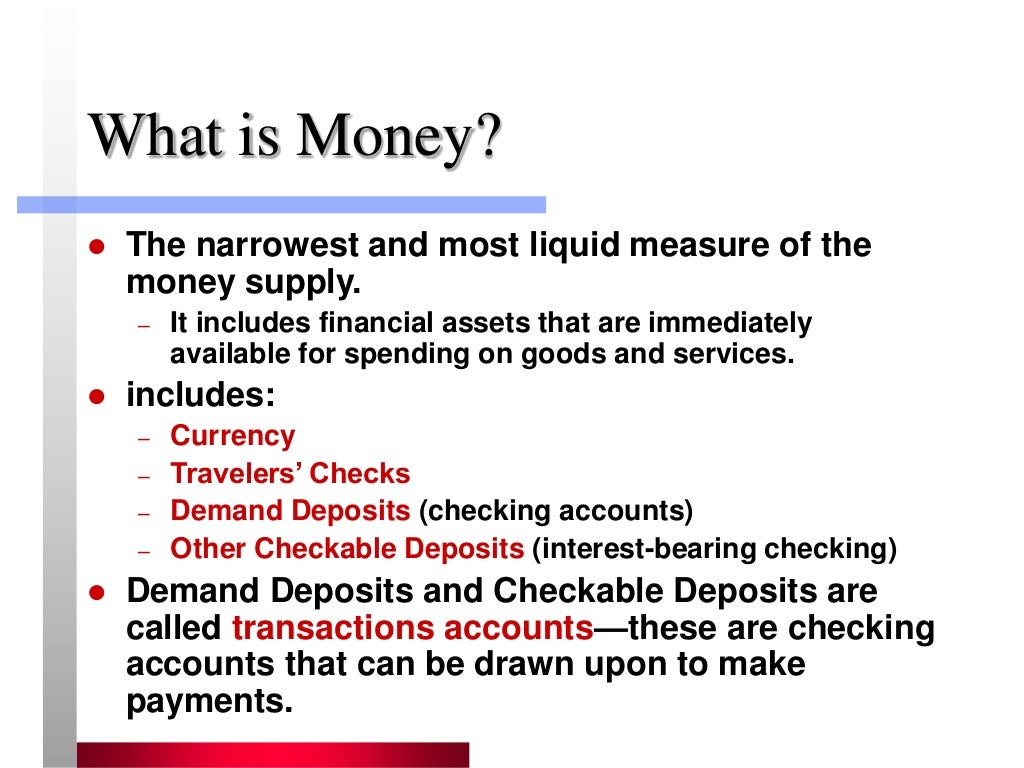 What is Money?

- The narrowest and most liquid measure of the money supply.
  – It includes financial assets that are immediately available for spending on goods and services.
- includes:
  – Currency
  – Travelers' Checks
  – Demand Deposits (checking accounts)
  – Other Checkable Deposits (interest-bearing checking)
- Demand Deposits and Checkable Deposits are called transactions accounts—these are checking accounts that can be drawn upon to make payments.